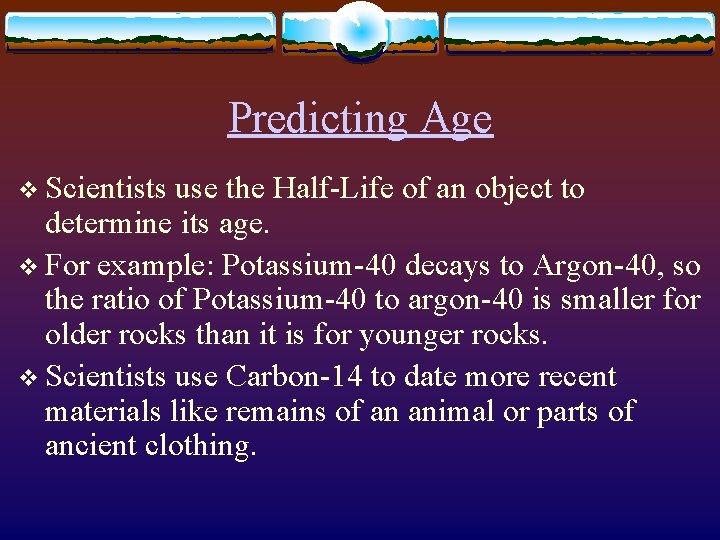 Predicting Age

❖ Scientists use the Half-Life of an object to determine its age.

❖ For example: Potassium-40 decays to Argon-40, so the ratio of Potassium-40 to argon-40 is smaller for older rocks than it is for younger rocks.

❖ Scientists use Carbon-14 to date more recent materials like remains of an animal or parts of ancient clothing.